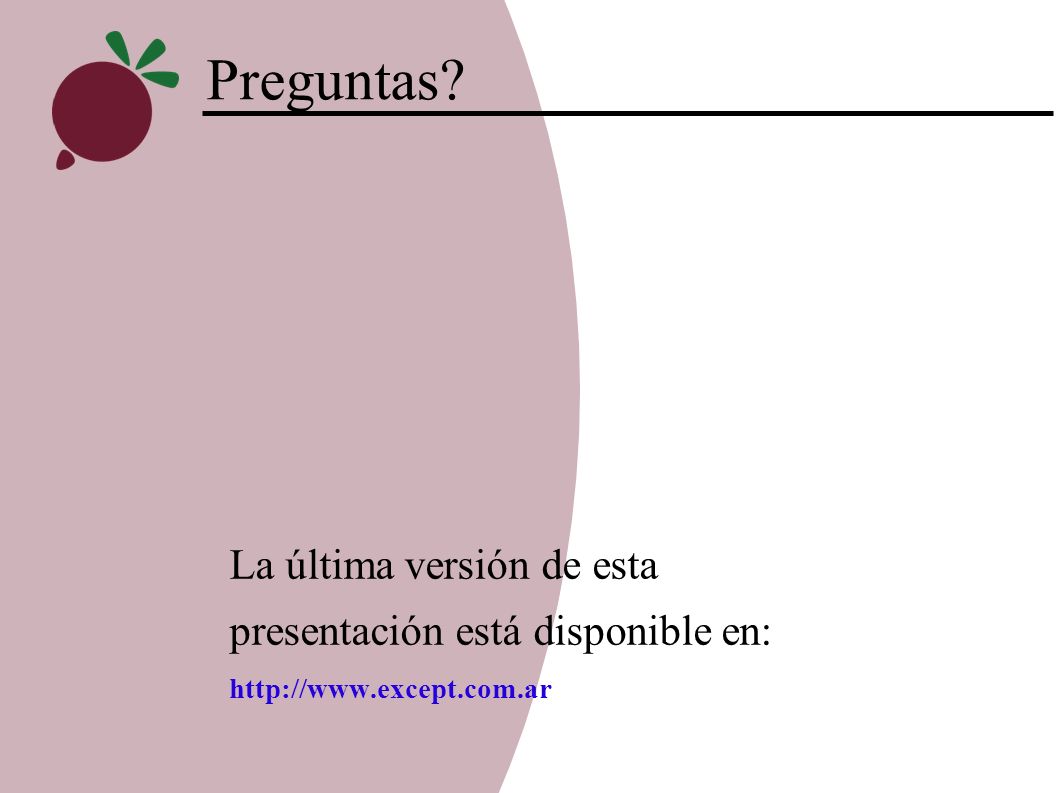 Preguntas?

La última versión de esta presentación está disponible en:

http://www.except.com.ar